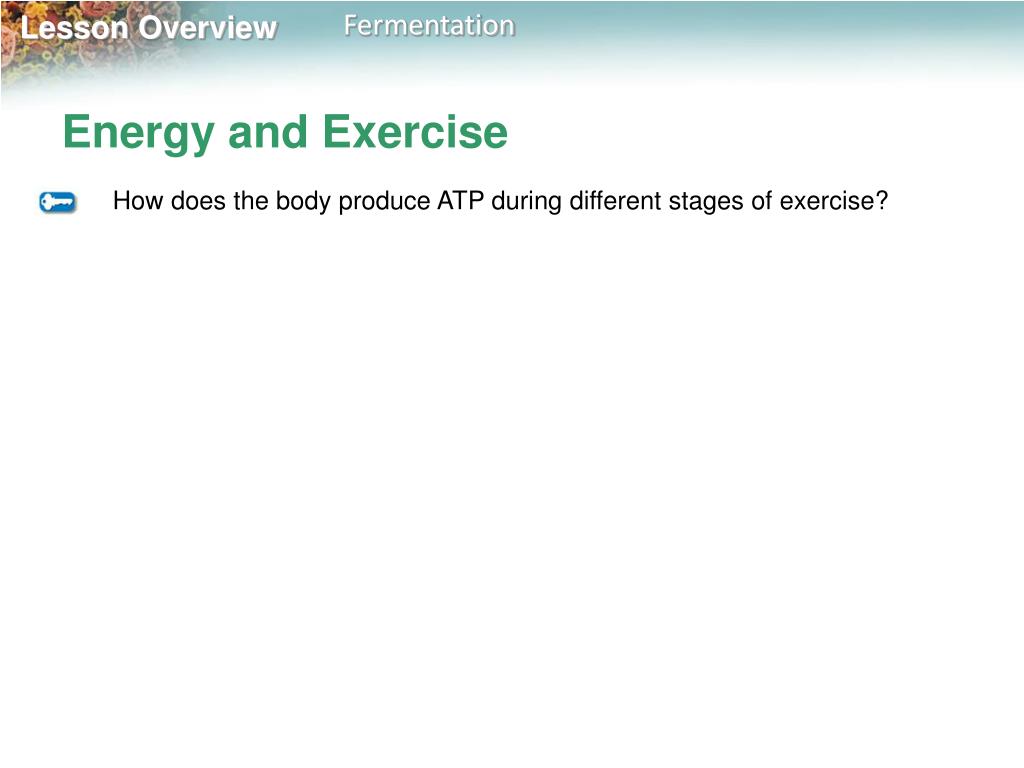 Lesson Overview Fermentation

Energy and Exercise

How does the body produce ATP during different stages of exercise?